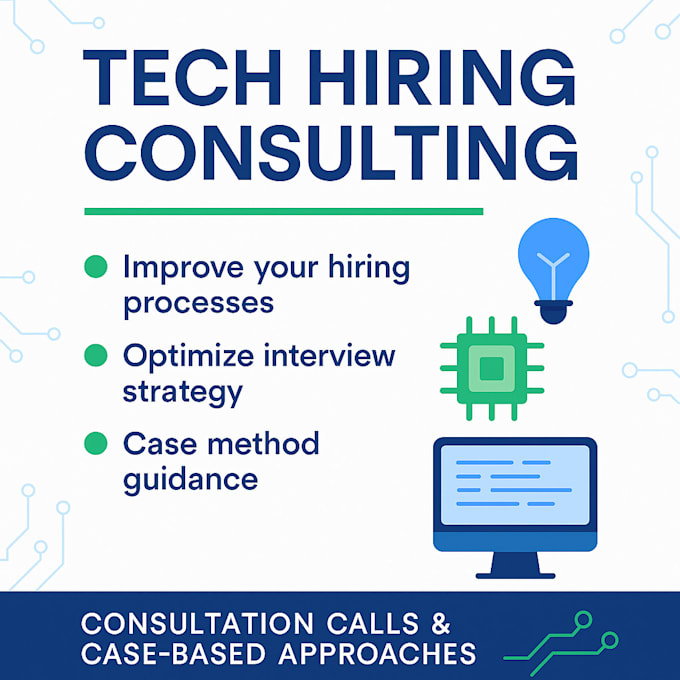 TECH HIRING CONSULTING

Improve your hiring processes

Optimize interview strategy

Case method guidance

CONSULTATION CALLS & CASE-BASED APPROACHES